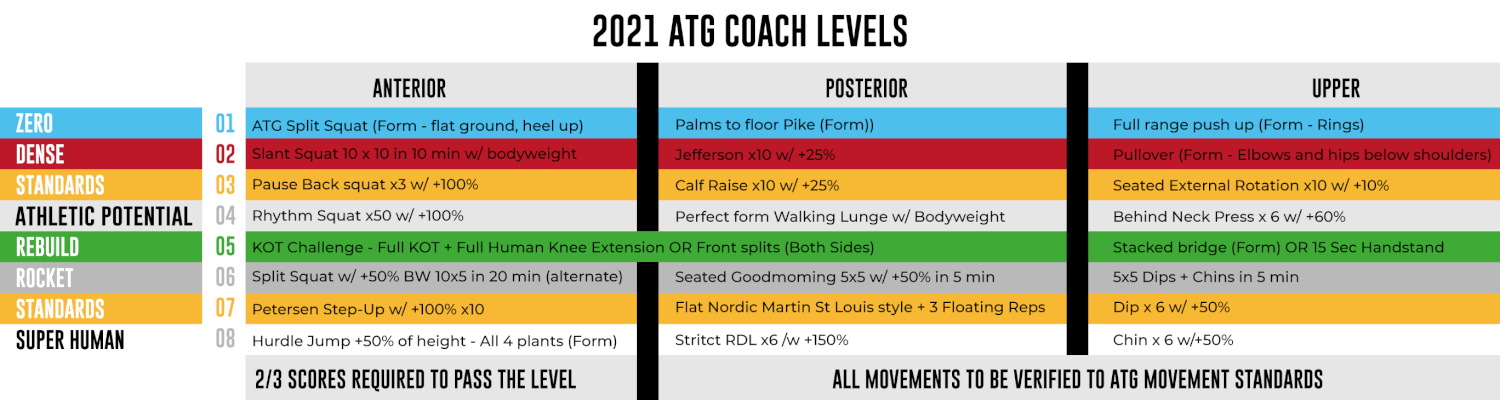 2021 ATG COACH LEVELS

| | | ANTERIOR | POSTERIOR | UPPER |
|---|---|---|---|---|
| ZERO | 01 | ATG Split Squat (Form - flat ground, heel up) | Palms to floor Pike (Form)) | Full range push up (Form - Rings) |
| DENSE | 02 | Slant Squat 10 x 10 in 10 min w/ bodyweight | Jefferson x10 w/ +25% | Pullover (Form - Elbows and hips below shoulders) |
| STANDARDS | 03 | Pause Back squat x3 w/ +100% | Calf Raise x10 w/ +25% | Seated External Rotation x10 w/ +10% |
| ATHLETIC POTENTIAL | 04 | Rhythm Squat x50 w/ +100% | Perfect form Walking Lunge w/ Bodyweight | Behind Neck Press x 6 w/ +60% |
| REBUILD | 05 | KOT Challenge - Full KOT + Full Human Knee Extension OR Front splits (Both Sides) | | Stacked bridge (Form) OR 15 Sec Handstand |
| ROCKET | 06 | Split Squat w/ +50% BW 10x5 in 20 min (alternate) | Seated Goodmoming 5x5 w/ +50% in 5 min | 5x5 Dips + Chins in 5 min |
| STANDARDS | 07 | Petersen Step-Up w/ +100% x10 | Flat Nordic Martin St Louis style + 3 Floating Reps | Dip x 6 w/ +50% |
| SUPER HUMAN | 08 | Hurdle Jump +50% of height - All 4 plants (Form) | Stritct RDL x6 /w +150% | Chin x 6 w/+50% |

2/3 SCORES REQUIRED TO PASS THE LEVEL

ALL MOVEMENTS TO BE VERIFIED TO ATG MOVEMENT STANDARDS